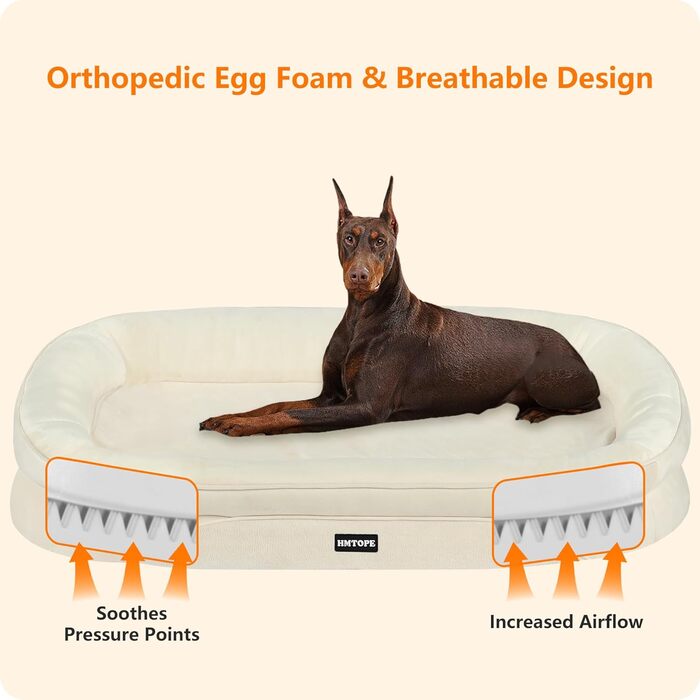 Orthopedic Egg Foam & Breathable Design

HMTOPE

Soothes Pressure Points

Increased Airflow